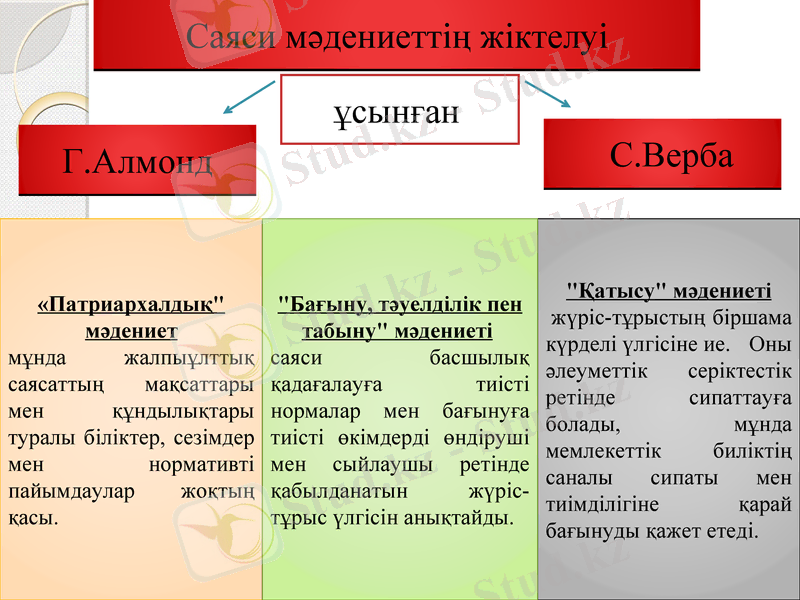 Саяси мәдениеттің жіктелуі

ұсынған

Г.Алмонд

С.Верба

«Патриархалдық" мәдениет
мұнда жалпыұлттық саясаттың мақсаттары мен құндылықтары туралы біліктер, сезімдер мен нормативті пайымдаулар жоқтың қасы.

"Бағыну, тәуелділік пен табыну" мәдениеті
саяси басшылық қадағалауға тиісті нормалар мен бағынуға тиісті өкімдерді өндіруші мен сыйлаушы ретінде қабылданатын жүріс-тұрыс үлгісін анықтайды.

"Қатысу" мәдениеті
жүріс-тұрыстың біршама күрделі үлгісіне ие. Оны әлеуметтік серіктестік ретінде сипаттауға болады, мұнда мемлекеттік биліктің саналы сипаты мен тиімділігіне қарай бағынуды қажет етеді.

Stud.kz - Stud.kz